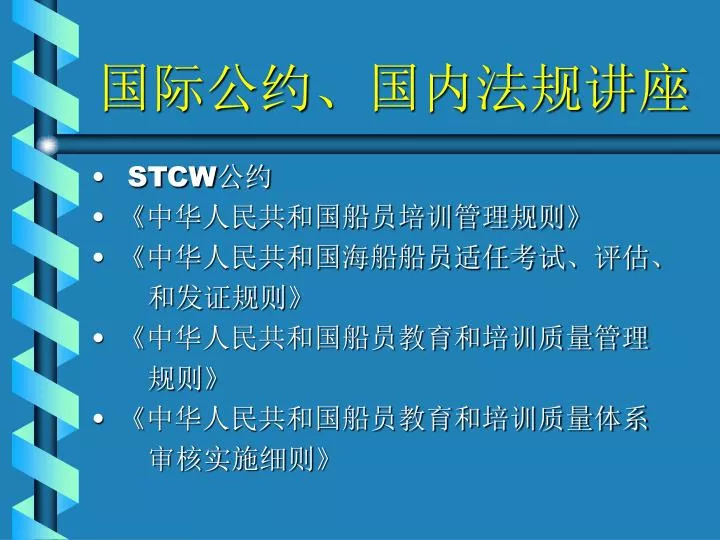 国际公约、国内法规讲座

• STCW公约
• 《中华人民共和国船员培训管理规则》
• 《中华人民共和国海船船员适任考试、评估、和发证规则》
• 《中华人民共和国船员教育和培训质量管理规则》
• 《中华人民共和国船员教育和培训质量体系审核实施细则》